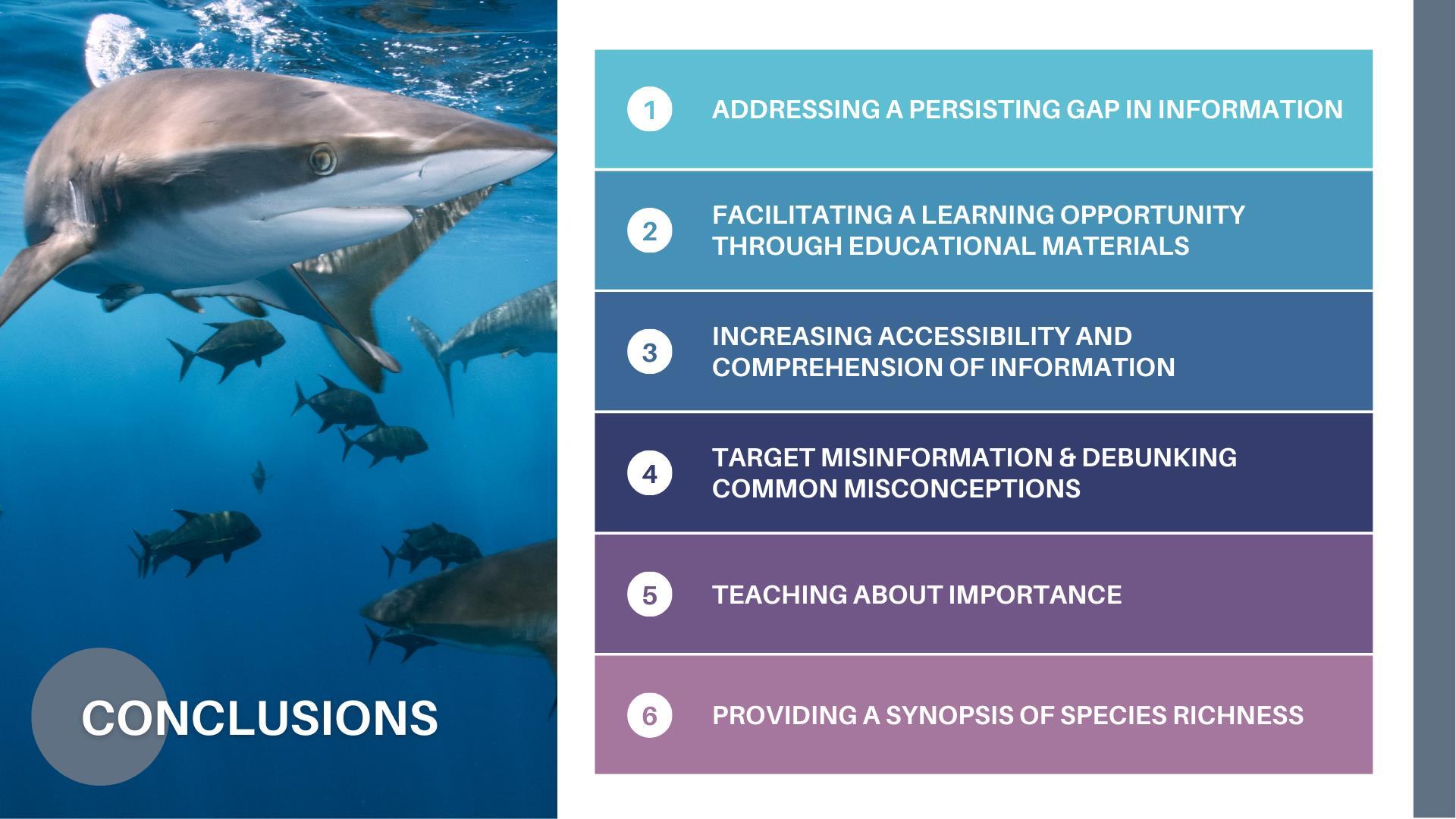 CONCLUSIONS

1 ADDRESSING A PERSISTING GAP IN INFORMATION

2 FACILITATING A LEARNING OPPORTUNITY THROUGH EDUCATIONAL MATERIALS

3 INCREASING ACCESSIBILITY AND COMPREHENSION OF INFORMATION

4 TARGET MISINFORMATION & DEBUNKING COMMON MISCONCEPTIONS

5 TEACHING ABOUT IMPORTANCE

6 PROVIDING A SYNOPSIS OF SPECIES RICHNESS